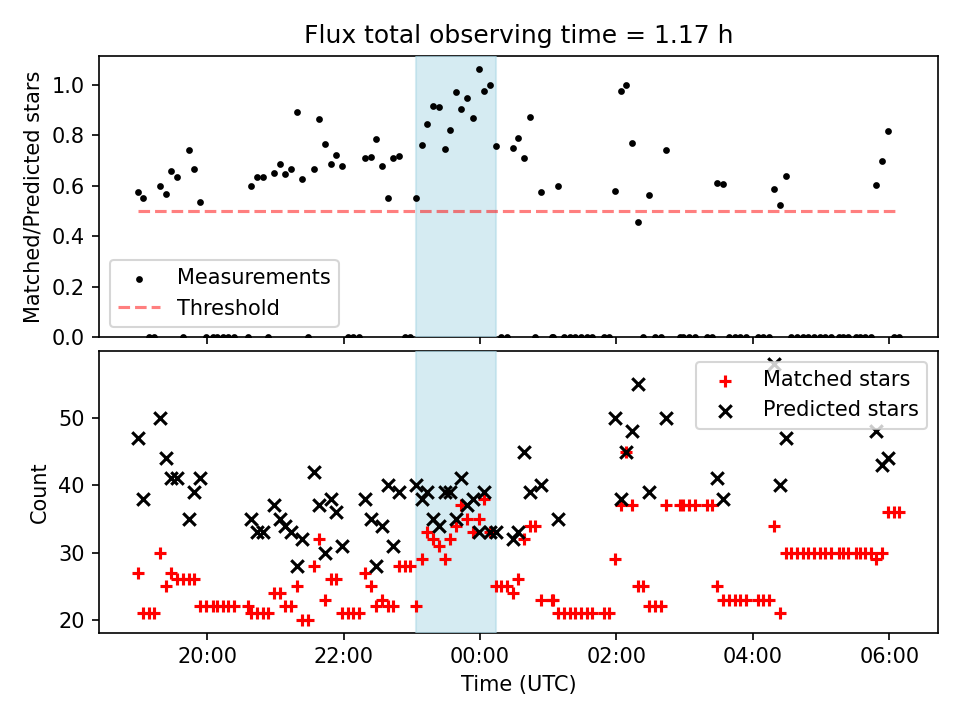 Flux total observing time = 1.17 h

Matched/Predicted stars

1.0
0.8
0.6
0.4
0.2
0.0

Measurements
Threshold

Count

50
40
30
20

Matched stars
Predicted stars

20:00
22:00
00:00
02:00
04:00
06:00

Time (UTC)